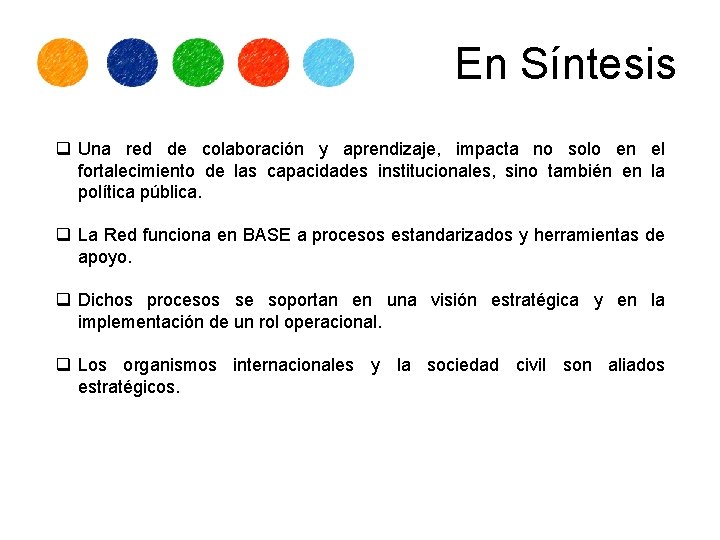 En Síntesis

❑ Una red de colaboración y aprendizaje, impacta no solo en el fortalecimiento de las capacidades institucionales, sino también en la política pública.

❑ La Red funciona en BASE a procesos estandarizados y herramientas de apoyo.

❑ Dichos procesos se soportan en una visión estratégica y en la implementación de un rol operacional.

❑ Los organismos internacionales y la sociedad civil son aliados estratégicos.